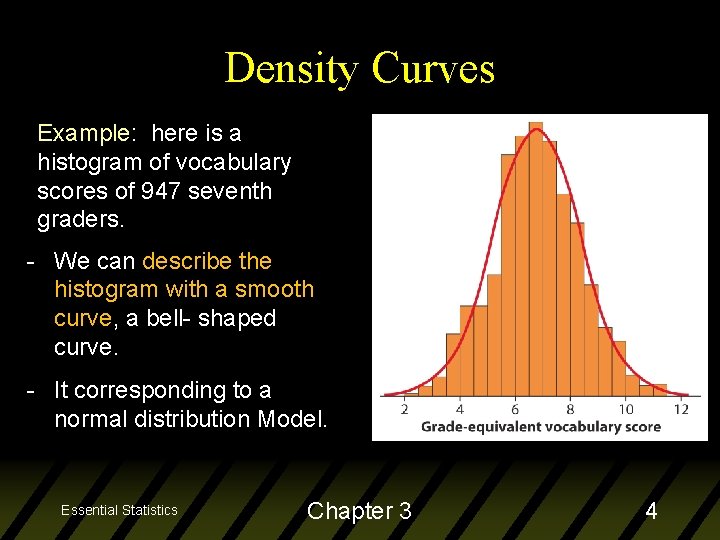 Density Curves

Example: here is a histogram of vocabulary scores of 947 seventh graders.

- We can describe the histogram with a smooth curve, a bell- shaped curve.

- It corresponding to a normal distribution Model.

2 4 6 8 10 12
Grade-equivalent vocabulary score

Essential Statistics

Chapter 3

4